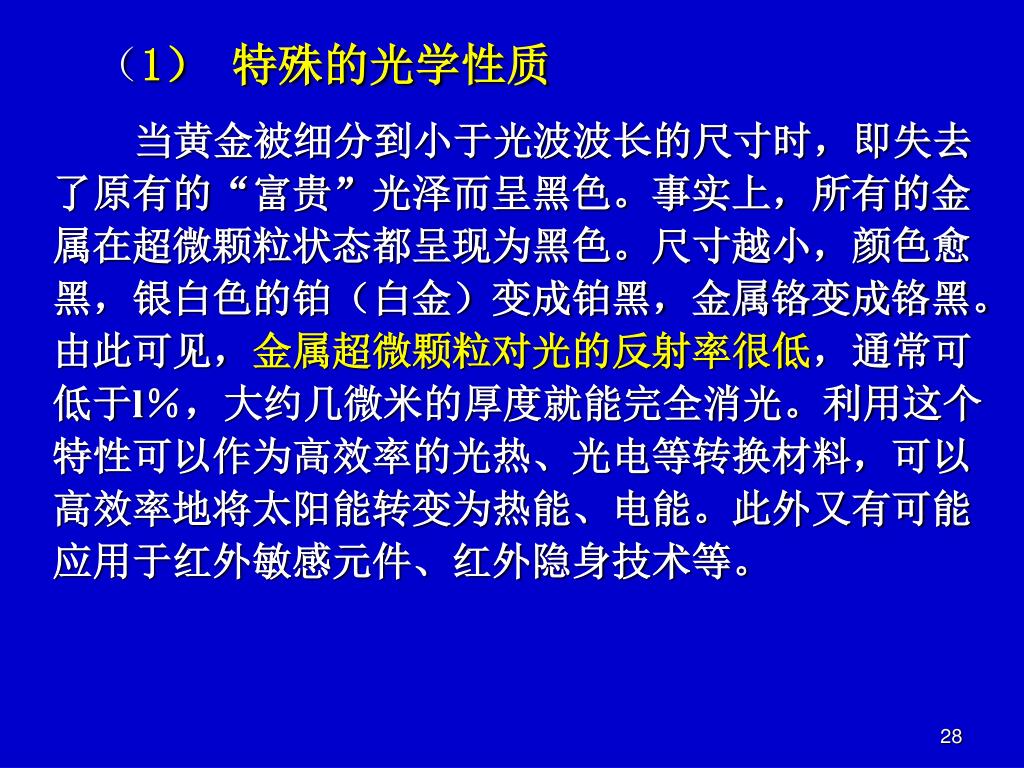 （1） 特殊的光学性质

当黄金被细分到小于光波波长的尺寸时，即失去了原有的“富贵”光泽而呈黑色。事实上，所有的金属在超微颗粒状态都呈现为黑色。尺寸越小，颜色愈黑，银白色的铂（白金）变成铂黑，金属铬变成铬黑。由此可见，金属超微颗粒对光的反射率很低，通常可低于1%，大约几微米的厚度就能完全消光。利用这个特性可以作为高效率的光热、光电等转换材料，可以高效率地将太阳能转变为热能、电能。此外又有可能应用于红外敏感元件、红外隐身技术等。

28